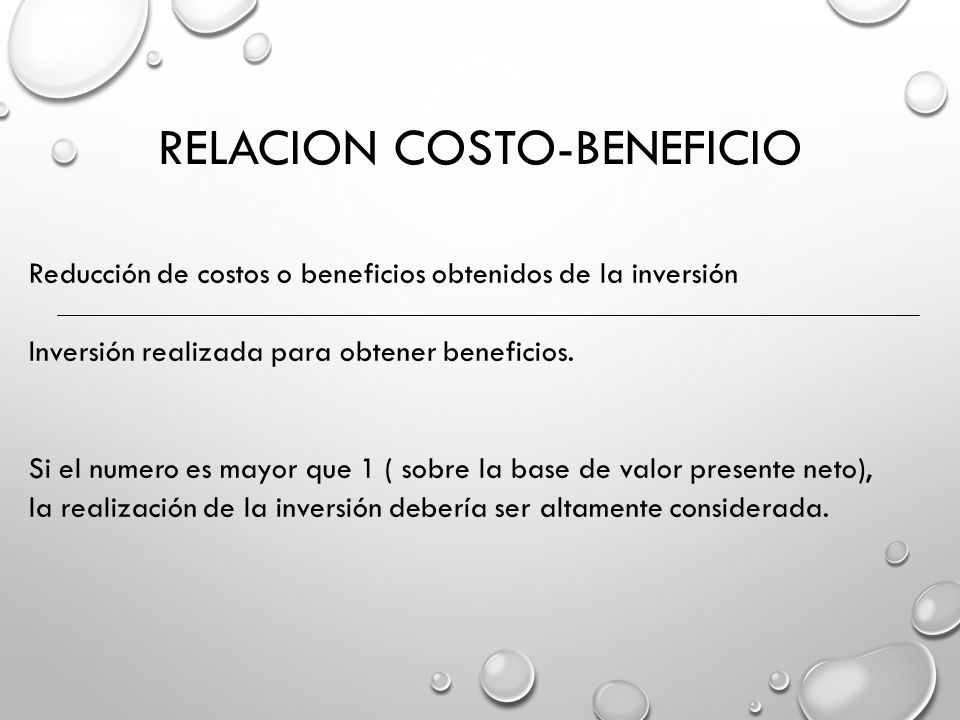 RELACION COSTO-BENEFICIO

Reducción de costos o beneficios obtenidos de la inversión

Inversión realizada para obtener beneficios.

Si el numero es mayor que 1 ( sobre la base de valor presente neto), la realización de la inversión debería ser altamente considerada.